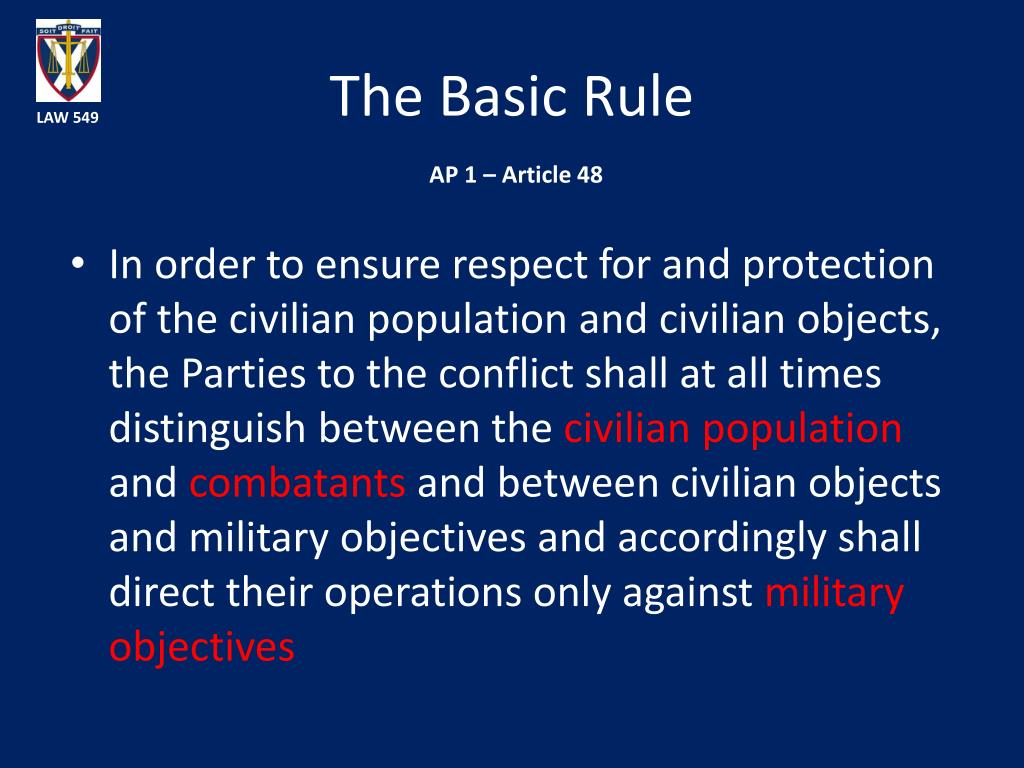 SOIT DROIT FAIT

LAW 549

The Basic Rule

AP 1 – Article 48

• In order to ensure respect for and protection of the civilian population and civilian objects, the Parties to the conflict shall at all times distinguish between the civilian population and combatants and between civilian objects and military objectives and accordingly shall direct their operations only against military objectives